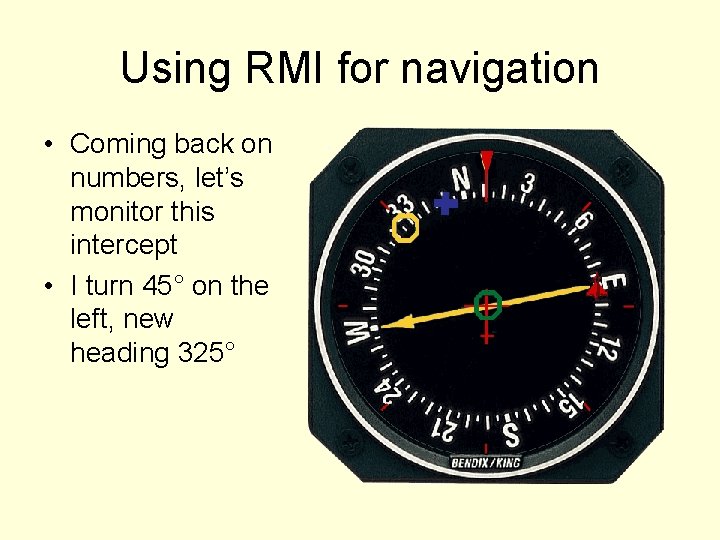 Using RMI for navigation

• Coming back on numbers, let's monitor this intercept

• I turn 45° on the left, new heading 325°

N
3
6
E
12
15
S
21
24
W
30
33

BENDIX/KING